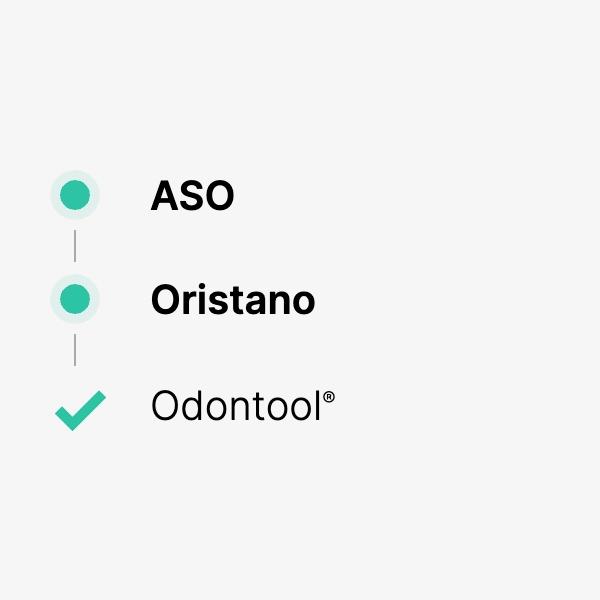 ASO

Oristano

Odontool®